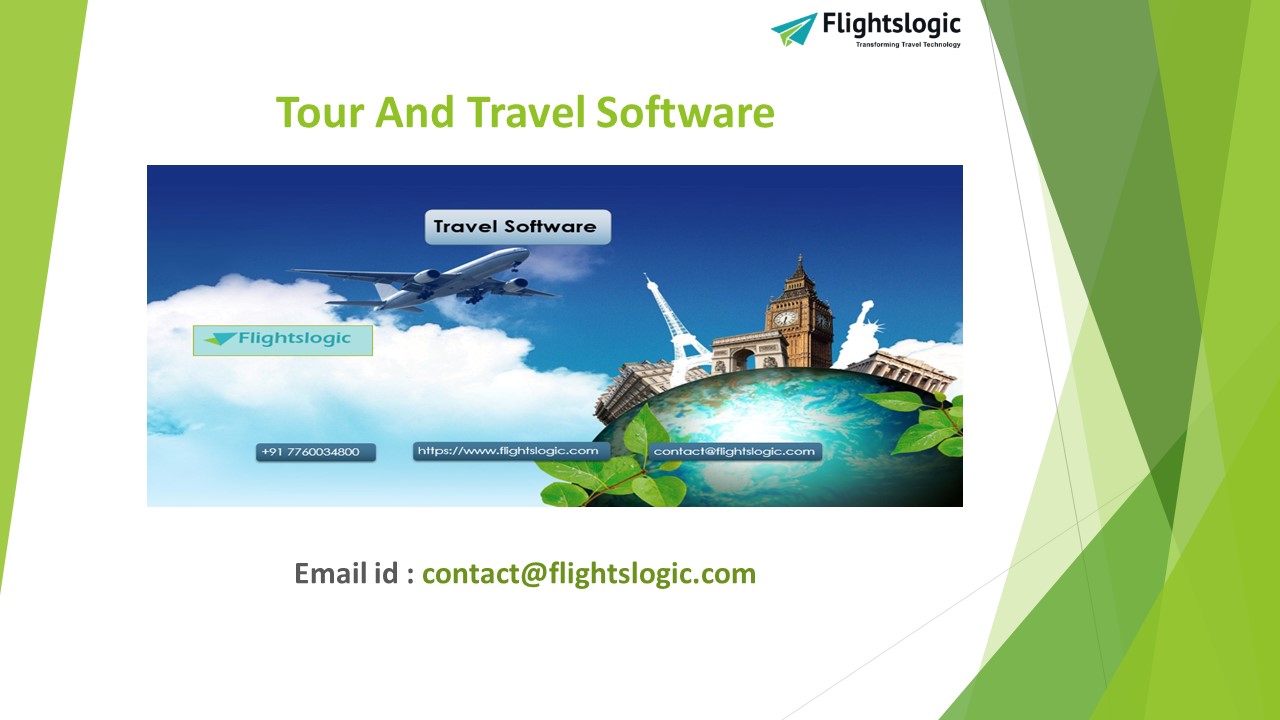 Flightslogic
Transforming Travel Technology

Tour And Travel Software

Travel Software

Flightslogic

+91 7760034800

https://www.flightslogic.com

contact@flightslogic.com

Email id : contact@flightslogic.com